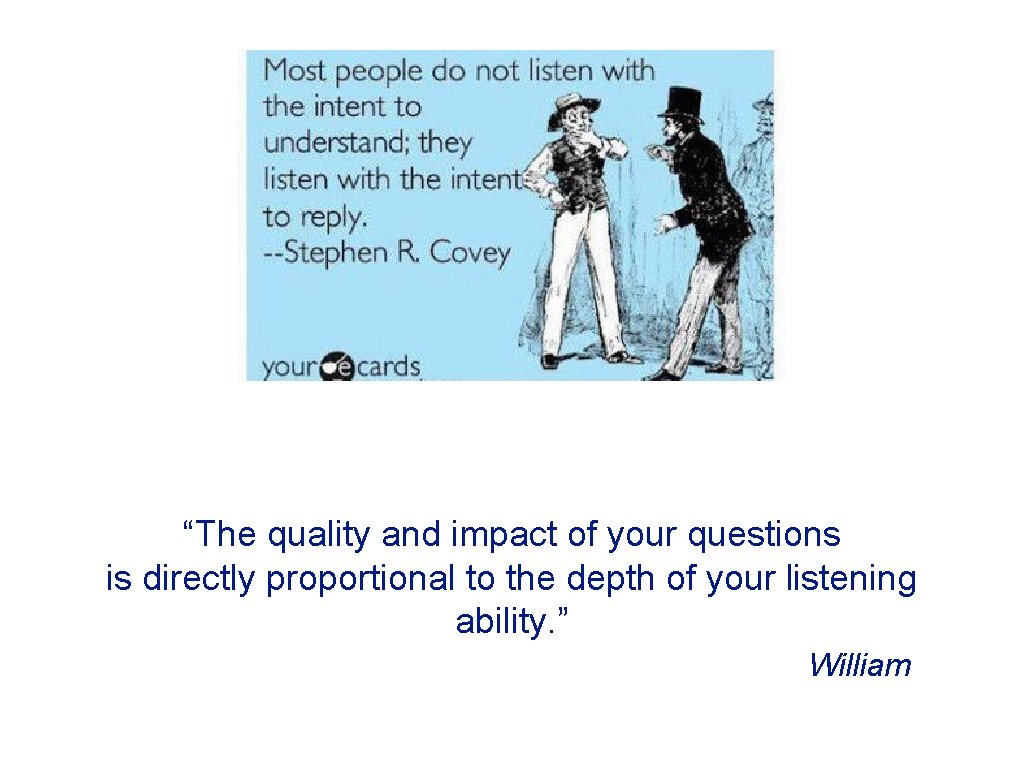 Most people do not listen with the intent to understand; they listen with the intent to reply.
--Stephen R. Covey

your e cards

“The quality and impact of your questions is directly proportional to the depth of your listening ability.”

William